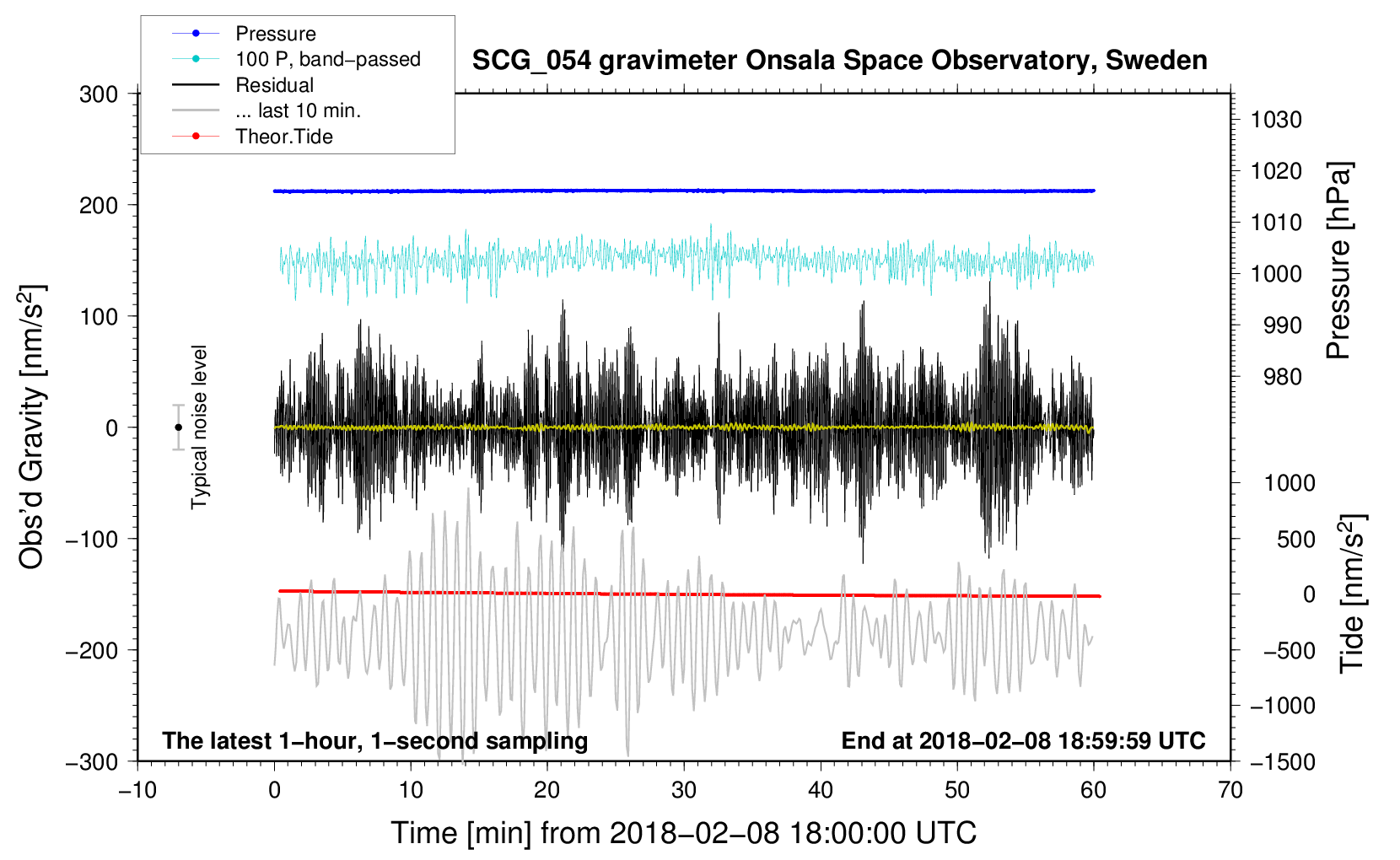 Pressure
100 P, band−passed
Residual
... last 10 min.
Theor.Tide

SCG_054 gravimeter Onsala Space Observatory, Sweden

300
200
100
0
−100
−200
−300

Obs'd Gravity [nm/s$^2$]

Typical noise level

1030
1020
1010
1000
990
980

Pressure [hPa]

1000
500
0
−500
−1000
−1500

Tide [nm/s$^2$]

The latest 1−hour, 1−second sampling
End at 2018−02−08 18:59:59 UTC

−10
0
10
20
30
40
50
60
70

Time [min] from 2018−02−08 18:00:00 UTC